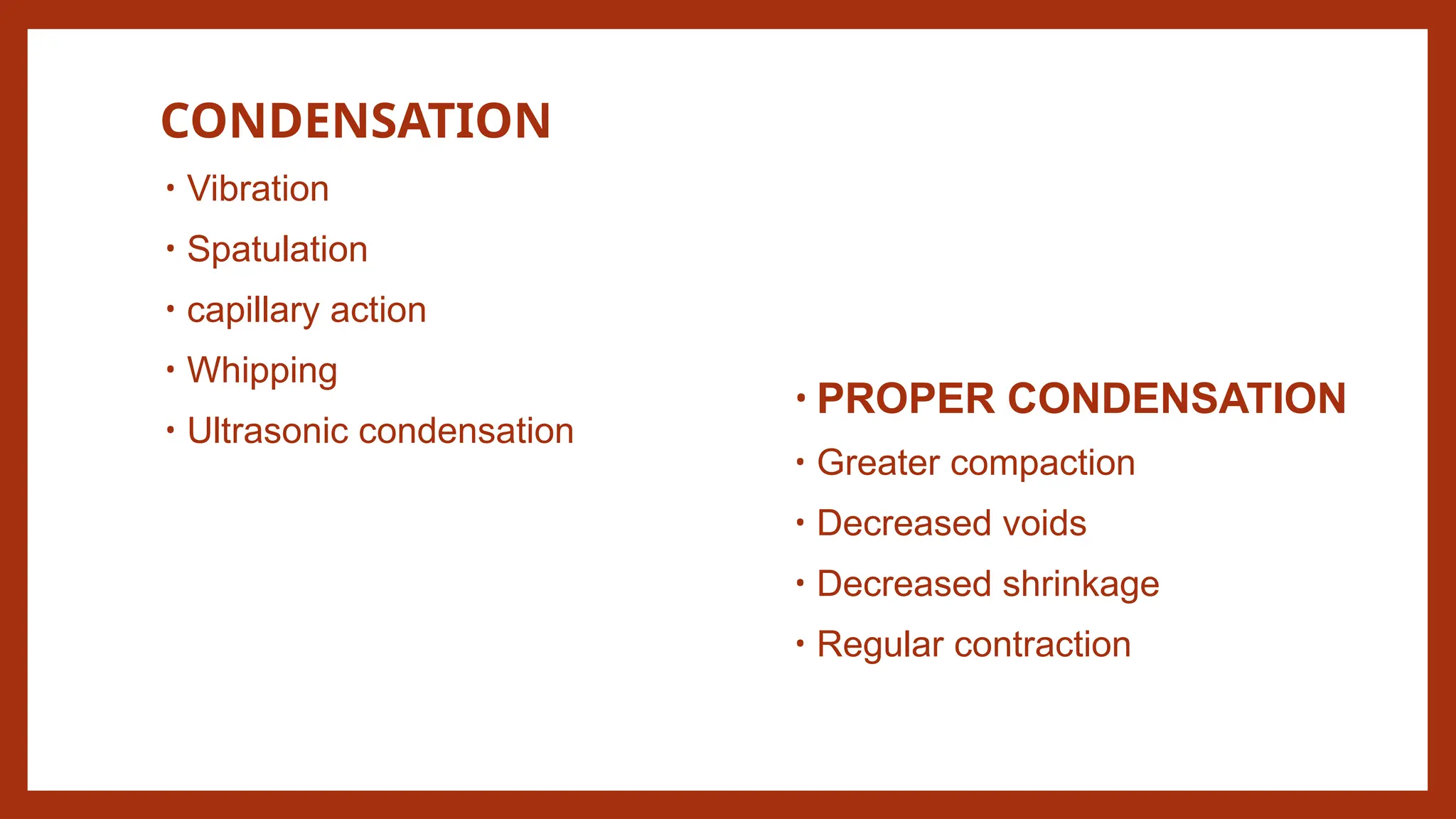 CONDENSATION

• Vibration
• Spatulation
• capillary action
• Whipping
• Ultrasonic condensation

• PROPER CONDENSATION
• Greater compaction
• Decreased voids
• Decreased shrinkage
• Regular contraction